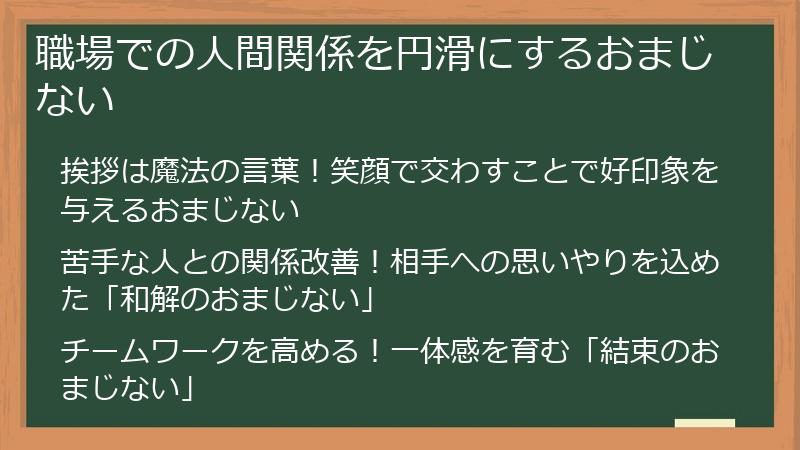 職場での人間関係を円滑にするおまじない

挨拶は魔法の言葉！笑顔で交わすことで好印象を与えるおまじない

苦手な人との関係改善！相手への思いやりを込めた「和解のおまじない」

チームワークを高める！一体感を育む「結束のおまじない」